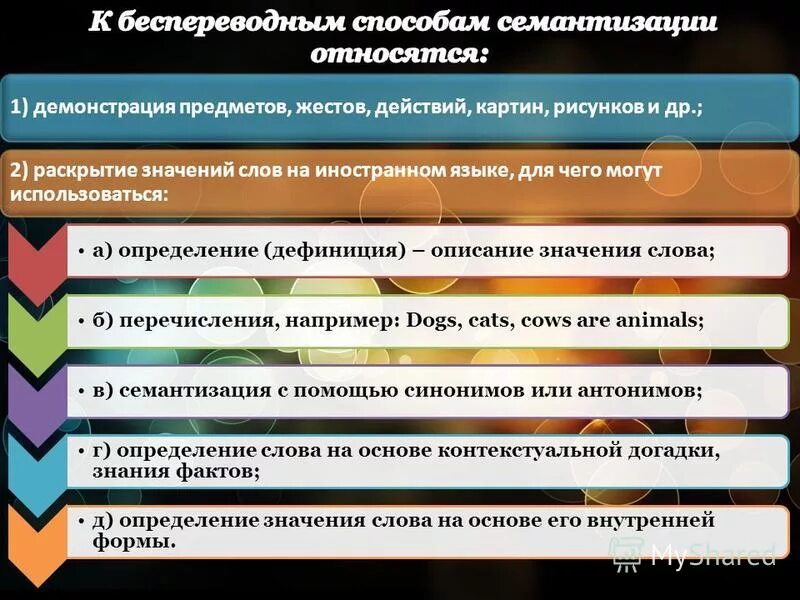 К беспереводным способам семантизации относятся:

1) демонстрация предметов, жестов, действий, картин, рисунков и др.;

2) раскрытие значений слов на иностранном языке, для чего могут использоваться:

• а) определение (дефиниция) – описание значения слова;

• б) перечисления, например: Dogs, cats, cows are animals;

• в) семантизация с помощью синонимов или антонимов;

• г) определение слова на основе контекстуальной догадки, знания фактов;

• д) определение значения слова на основе его внутренней формы.

MyShared